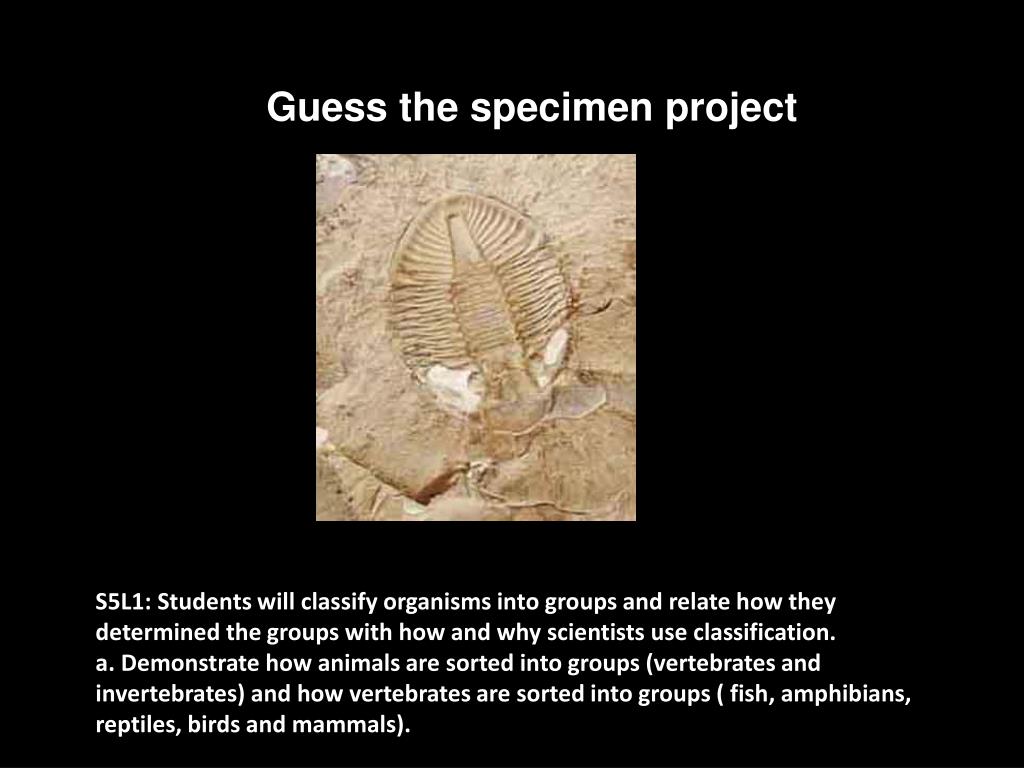 Guess the specimen project

S5L1: Students will classify organisms into groups and relate how they determined the groups with how and why scientists use classification.
a. Demonstrate how animals are sorted into groups (vertebrates and invertebrates) and how vertebrates are sorted into groups ( fish, amphibians, reptiles, birds and mammals).